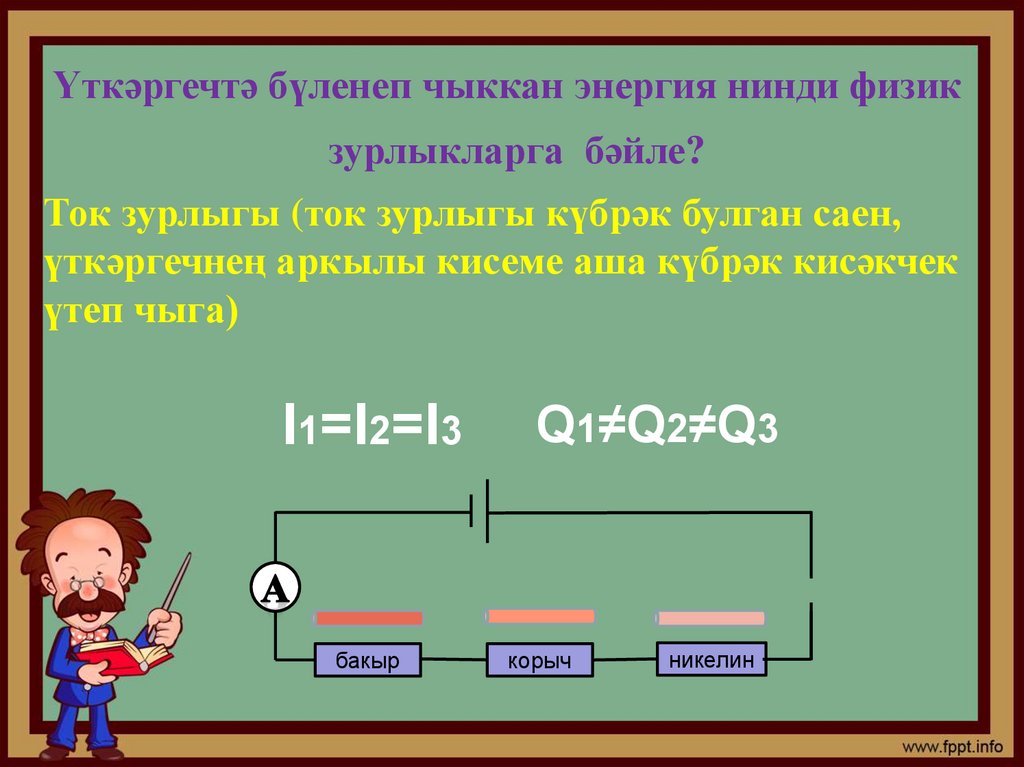 Үткәргечтә бүленеп чыккан энергия нинди физик зурлыкларга бәйле?

Ток зурлыгы (ток зурлыгы күбрәк булган саен, үткәргечнең аркылы кисеме аша күбрәк кисәкчек үтеп чыга)

$I_1=I_2=I_3$ $Q_1≠Q_2≠Q_3$

A

бакыр

корыч

никелин

www.fppt.info